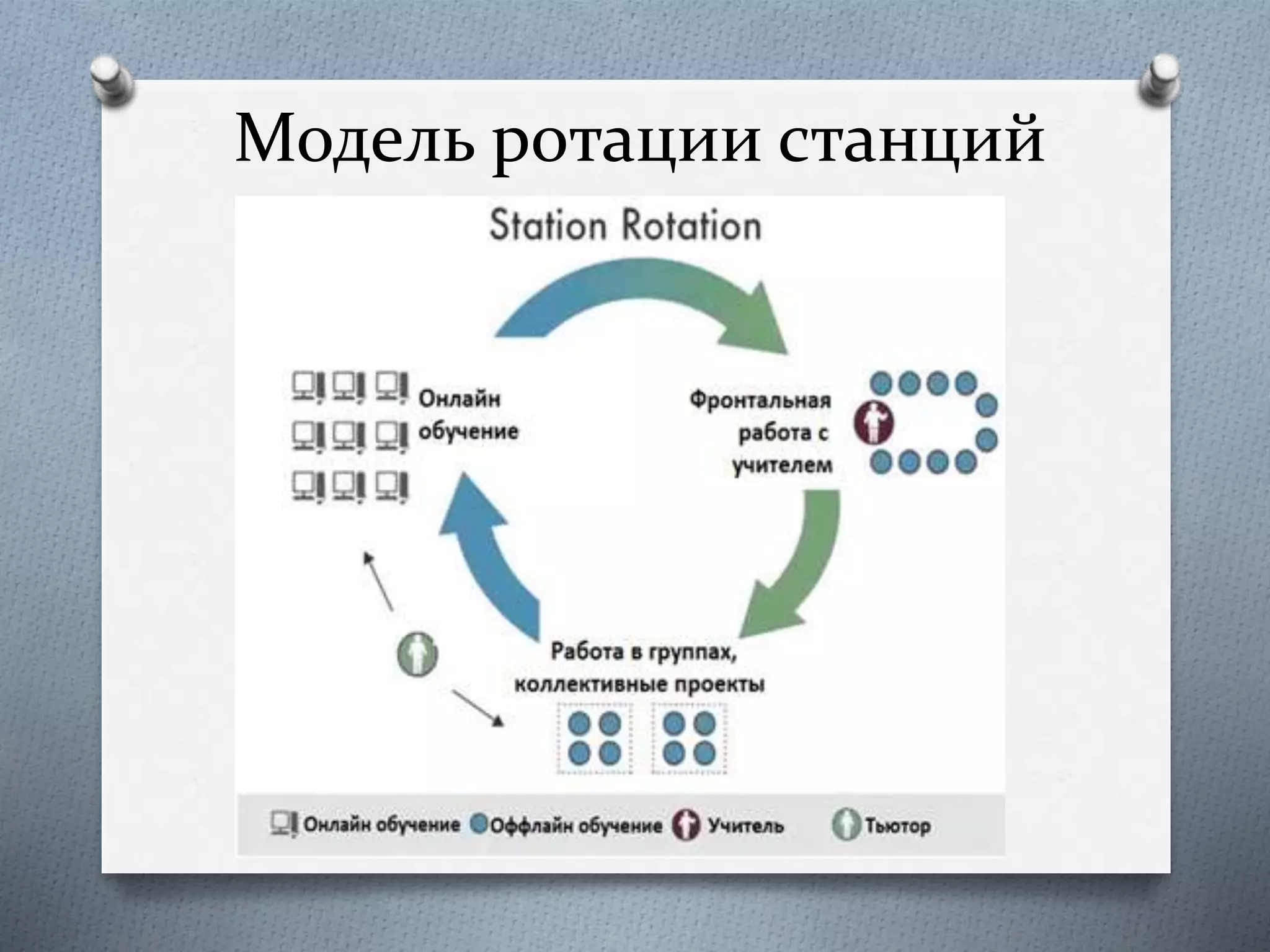 Модель ротации станций

Station Rotation

Онлайн обучение

Фронтальная работа с учителем

Работа в группах, коллективные проекты

Онлайн обучение Оффлайн обучение Учитель Тьютор